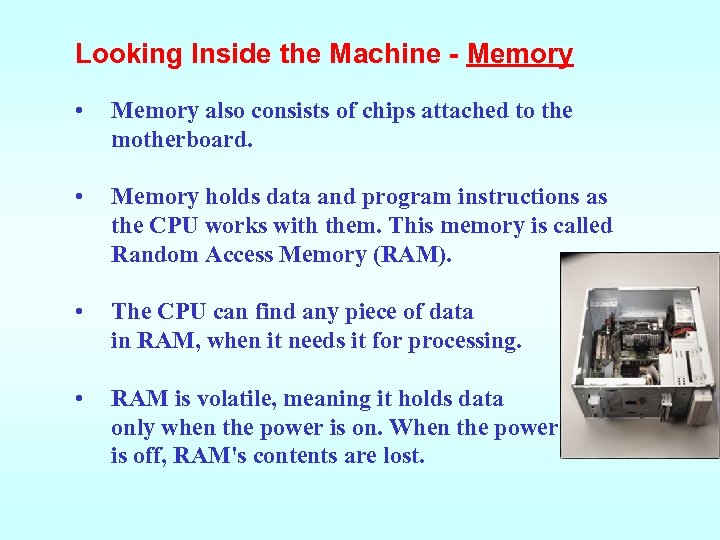 Looking Inside the Machine - Memory

• Memory also consists of chips attached to the motherboard.

• Memory holds data and program instructions as the CPU works with them. This memory is called Random Access Memory (RAM).

• The CPU can find any piece of data in RAM, when it needs it for processing.

• RAM is volatile, meaning it holds data only when the power is on. When the power is off, RAM's contents are lost.